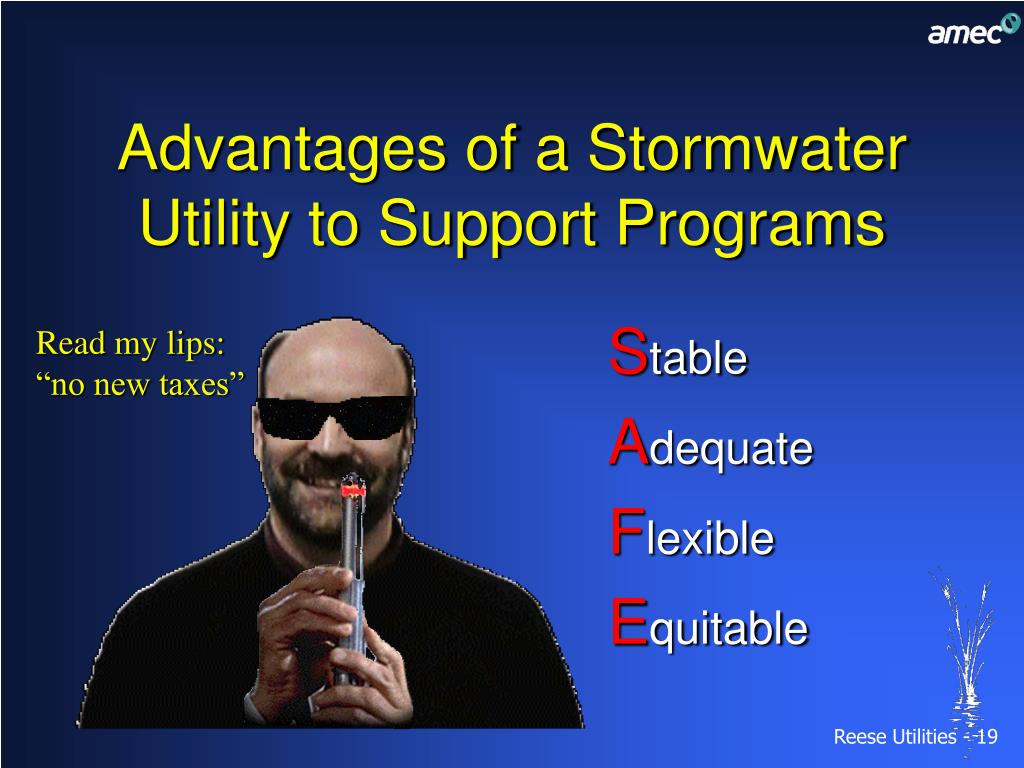 amec

Advantages of a Stormwater Utility to Support Programs

Read my lips:
“no new taxes”

Stable
Adequate
Flexible
Equitable

Reese Utilities - 19